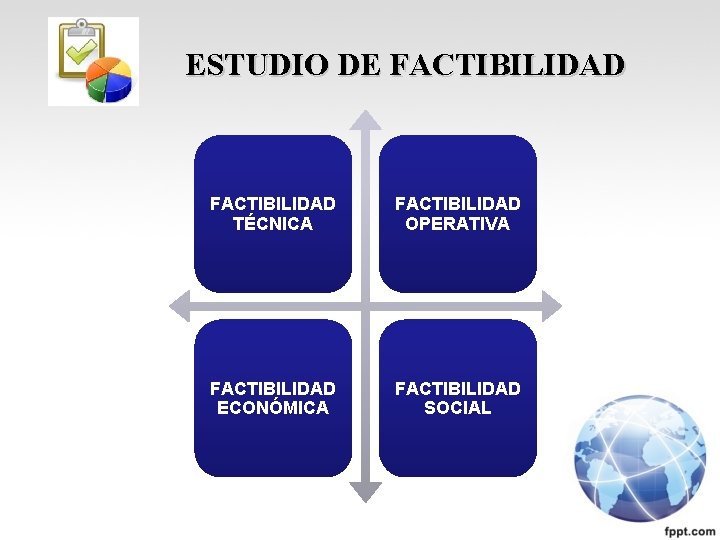 ESTUDIO DE FACTIBILIDAD

FACTIBILIDAD TÉCNICA

FACTIBILIDAD OPERATIVA

FACTIBILIDAD ECONÓMICA

FACTIBILIDAD SOCIAL

fppt.com